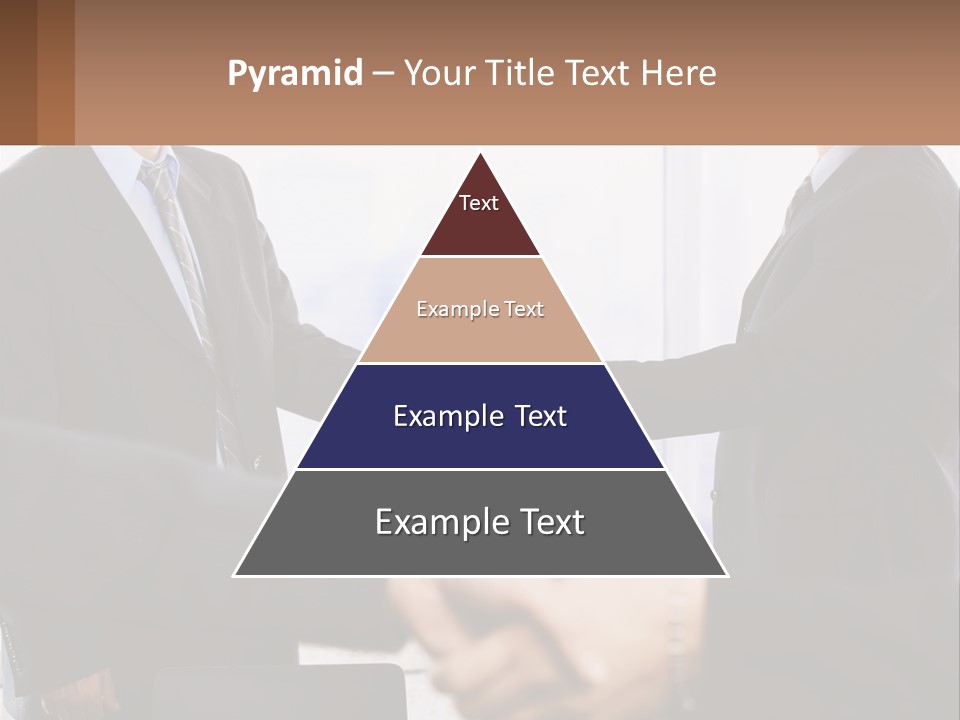 Pyramid – Your Title Text Here

Text

Example Text

Example Text

Example Text